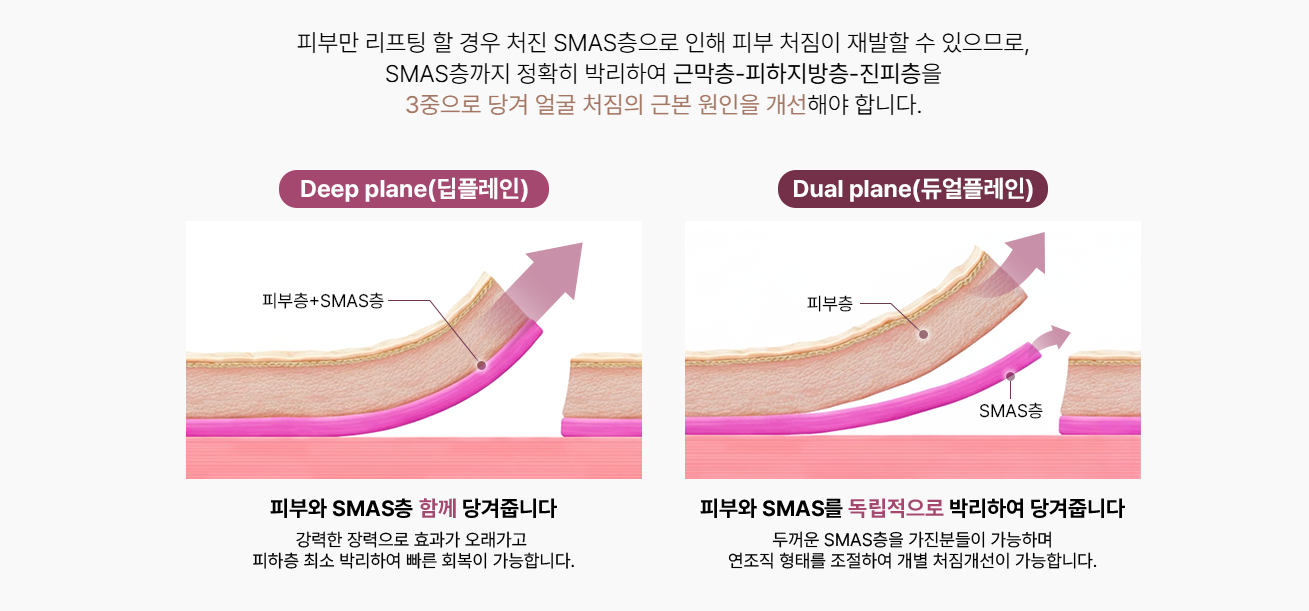 피부만 리프팅 할 경우 처진 SMAS층으로 인해 피부 처짐이 재발할 수 있으므로,
SMAS층까지 정확히 박리하여 근막층-피하지방층-진피층을
3중으로 당겨 얼굴 처짐의 근본 원인을 개선해야 합니다.

Deep plane(딥플레인)

피부층+SMAS층

피부와 SMAS층 함께 당겨줍니다

강력한 장력으로 효과가 오래가고
피하층 최소 박리하여 빠른 회복이 가능합니다.

Dual plane(듀얼플레인)

피부층

SMAS층

피부와 SMAS를 독립적으로 박리하여 당겨줍니다

두꺼운 SMAS층을 가진분들이 가능하며
연조직 형태를 조절하여 개별 처짐개선이 가능합니다.